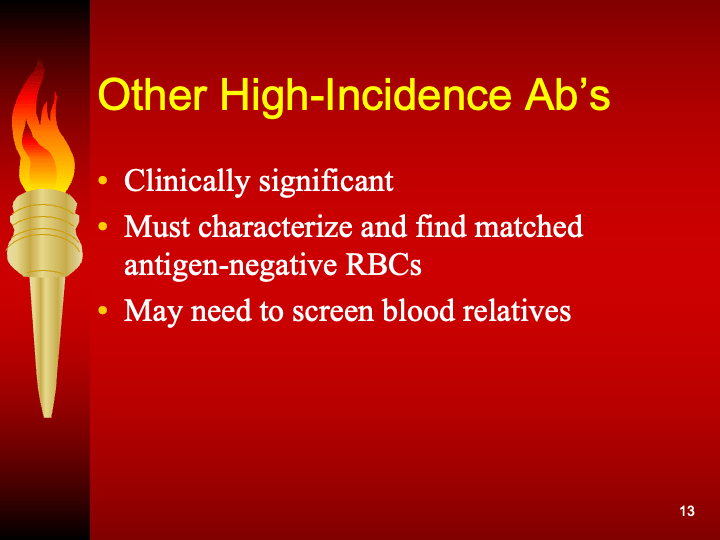 Other High-Incidence Ab’s

• Clinically significant
• Must characterize and find matched antigen-negative RBCs
• May need to screen blood relatives

13